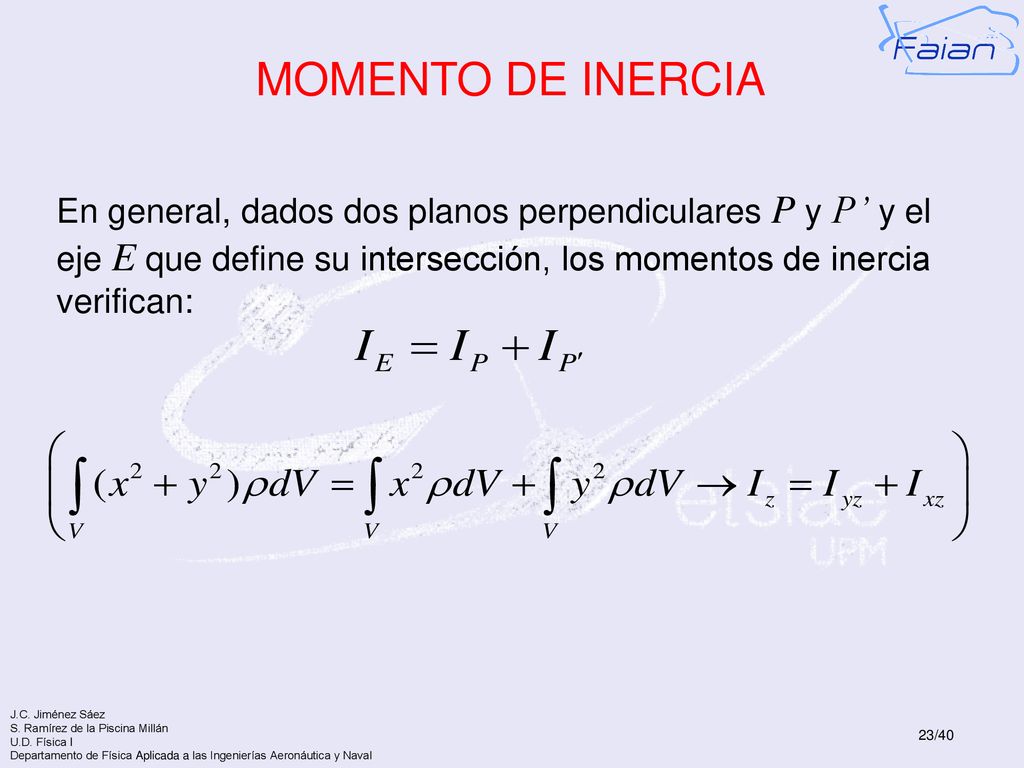 Faian

MOMENTO DE INERCIA

En general, dados dos planos perpendiculares $P$ y $P'$ y el eje $E$ que define su intersección, los momentos de inercia verifican:

$I_E = I_P + I_{P'}$

$\left( \int_V (x^2 + y^2)\rho dV = \int_V x^2 \rho dV + \int_V y^2 \rho dV \rightarrow I_z = I_{yz} + I_{xz} \right)$

etsiae UPM

J.C. Jiménez Sáez
S. Ramírez de la Piscina Millán
U.D. Física I
Departamento de Física Aplicada a las Ingenierías Aeronáutica y Naval

23/40